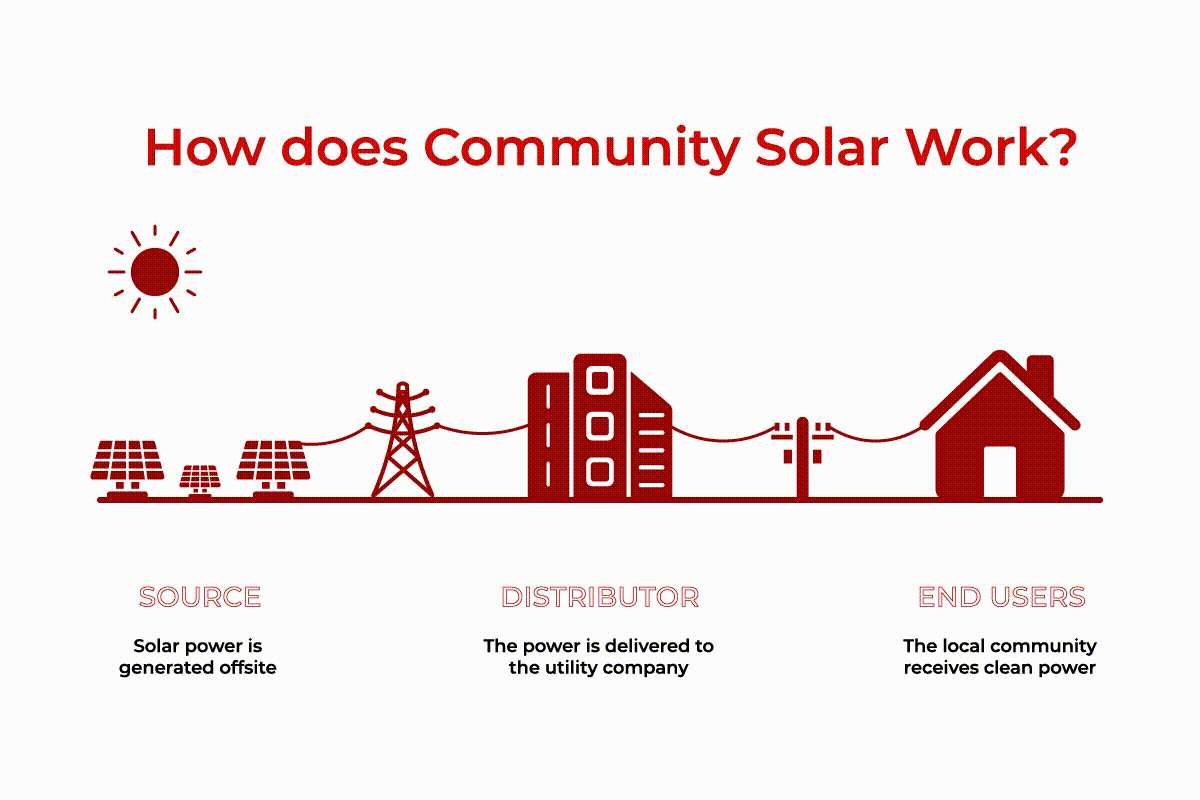 How does Community Solar Work?

SOURCE

Solar power is generated offsite

DISTRIBUTOR

The power is delivered to the utility company

END USERS

The local community receives clean power